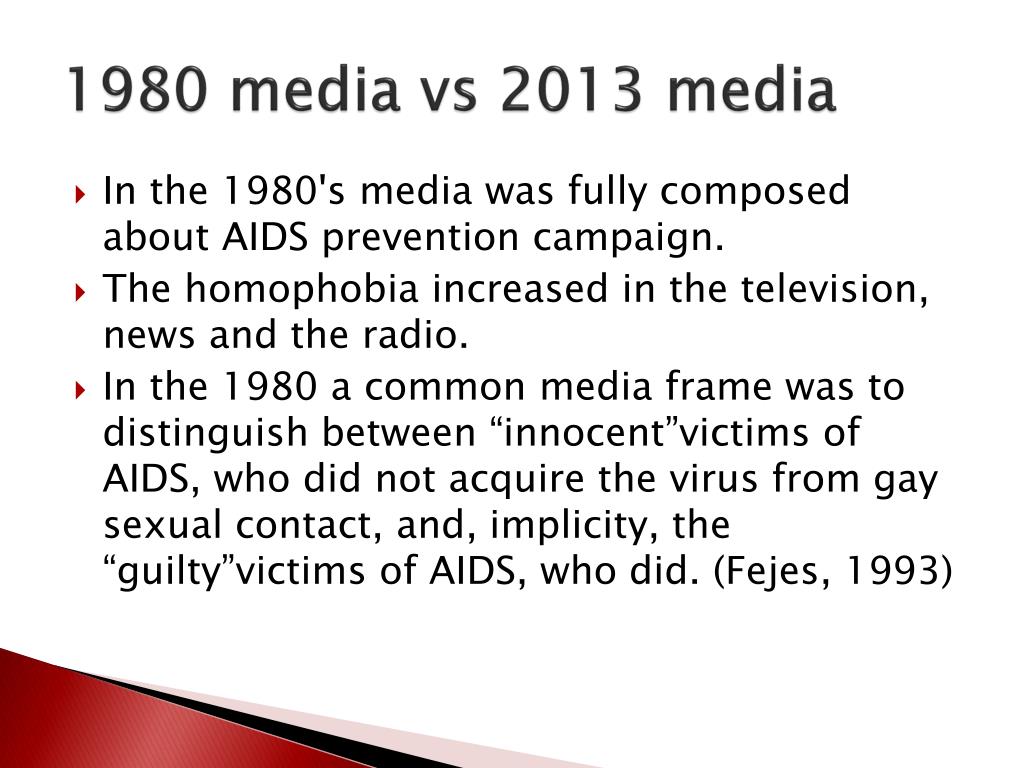 1980 media vs 2013 media

In the 1980's media was fully composed about AIDS prevention campaign.

The homophobia increased in the television, news and the radio.

In the 1980 a common media frame was to distinguish between “innocent”victims of AIDS, who did not acquire the virus from gay sexual contact, and, implicity, the “guilty”victims of AIDS, who did. (Fejes, 1993)